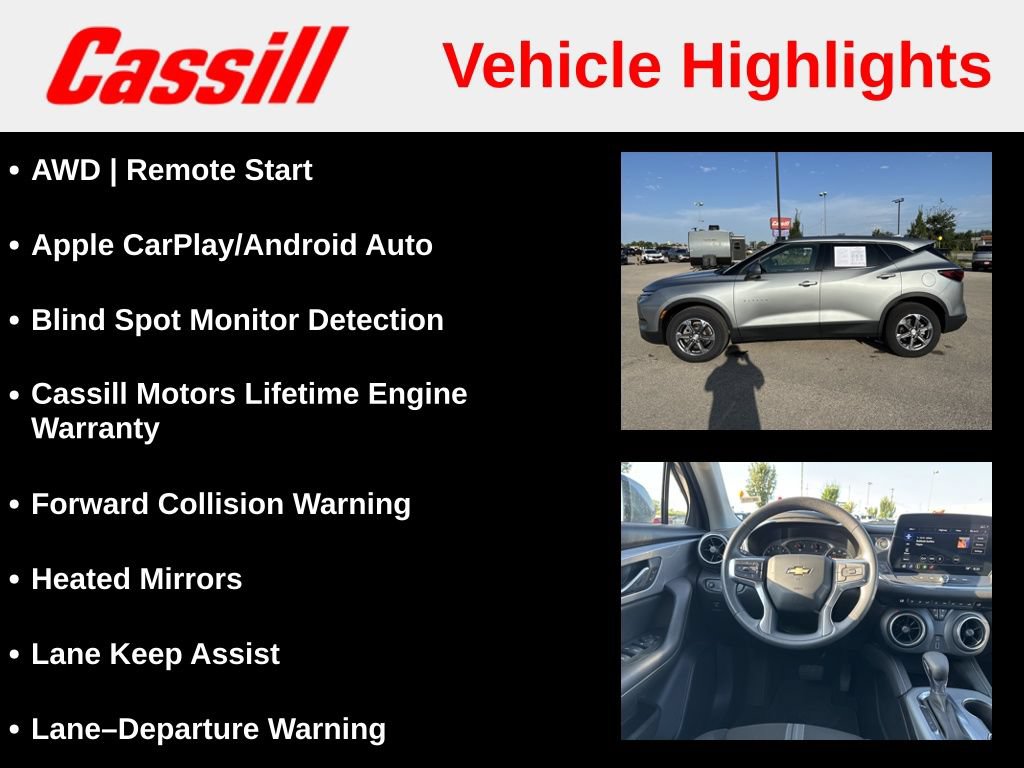 Cassill

Vehicle Highlights

• AWD | Remote Start

• Apple CarPlay/Android Auto

• Blind Spot Monitor Detection

• Cassill Motors Lifetime Engine Warranty

• Forward Collision Warning

• Heated Mirrors

• Lane Keep Assist

• Lane–Departure Warning